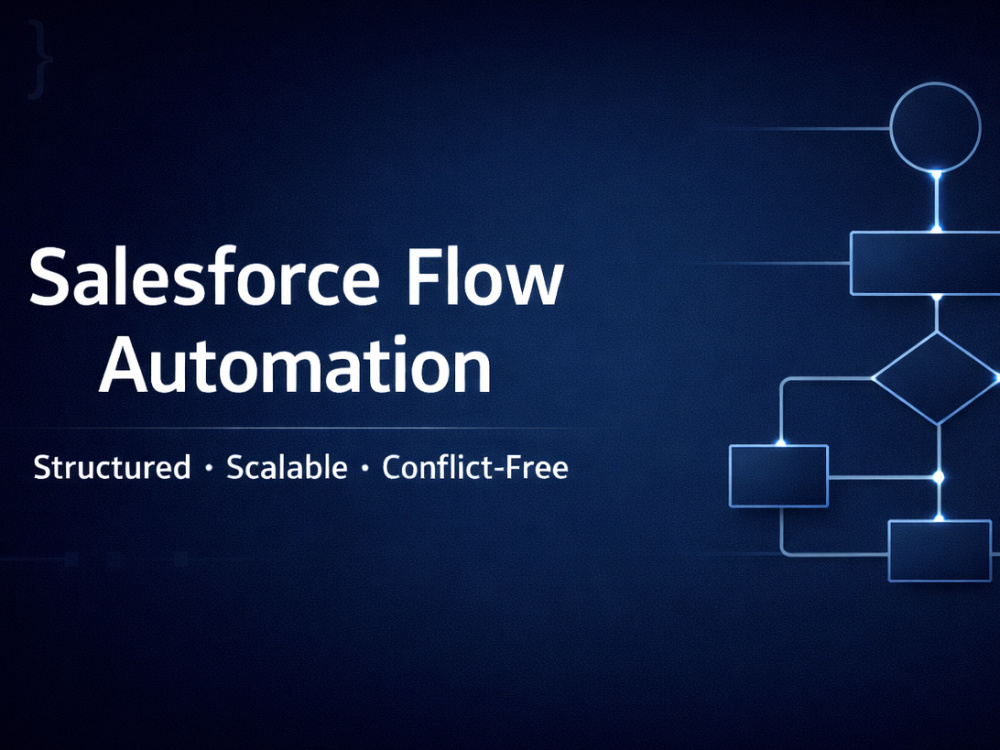 Salesforce Flow Automation

Structured · Scalable · Conflict-Free